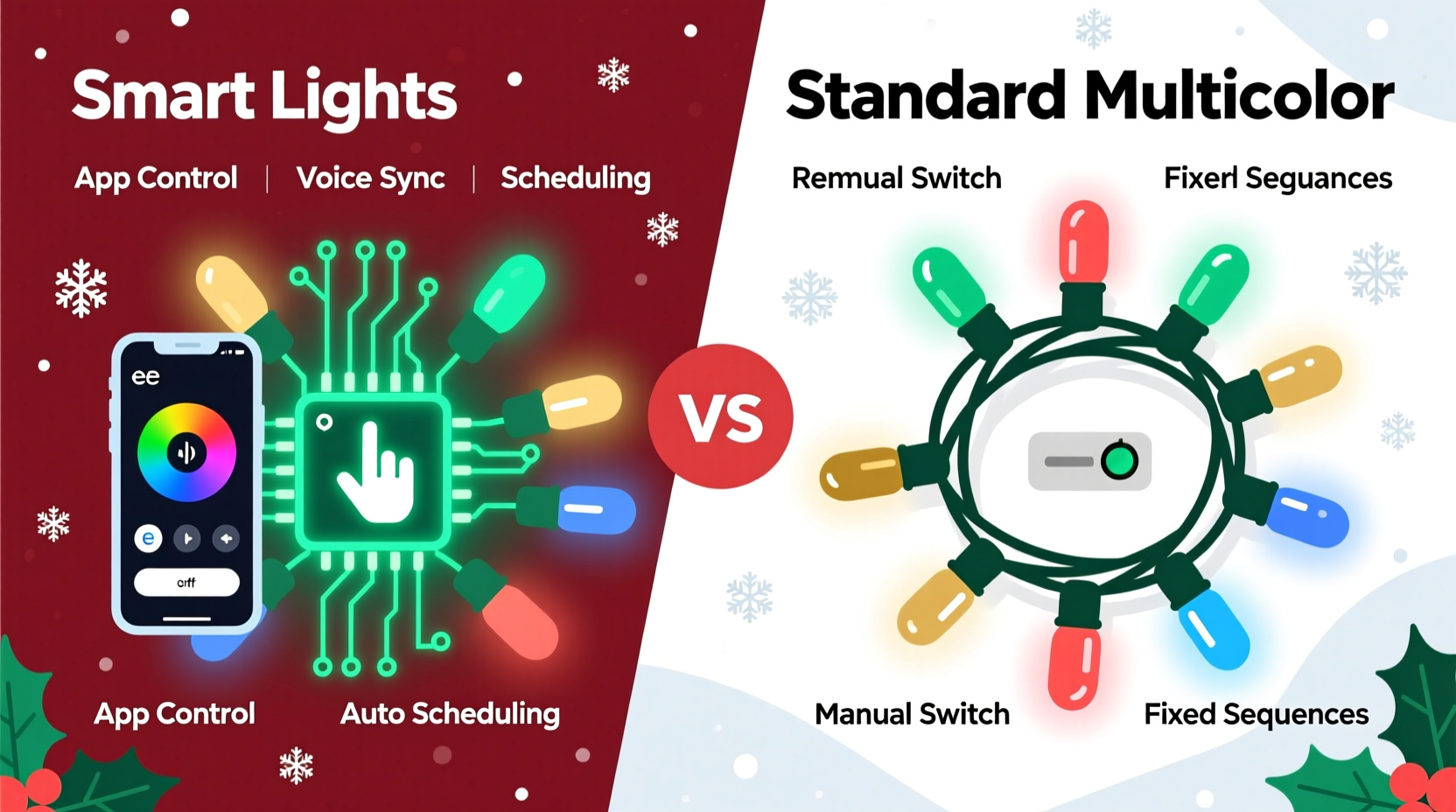 Smart Lights

App Control | Voice Sync | Scheduling

ee

e

off

App Control

Auto Scheduling

VS

Standard Multicolor

Remual Switch

Fixerl Seguances

Manual Switch

Fixed Sequences